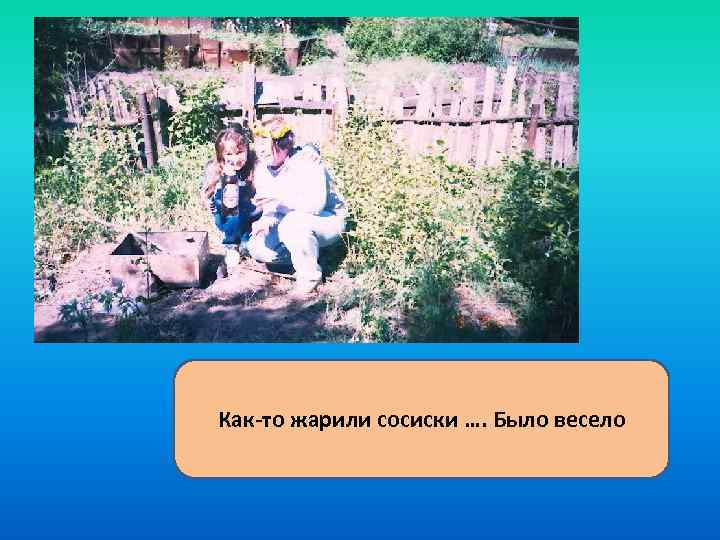 Как-то жарили сосиски …. Было весело